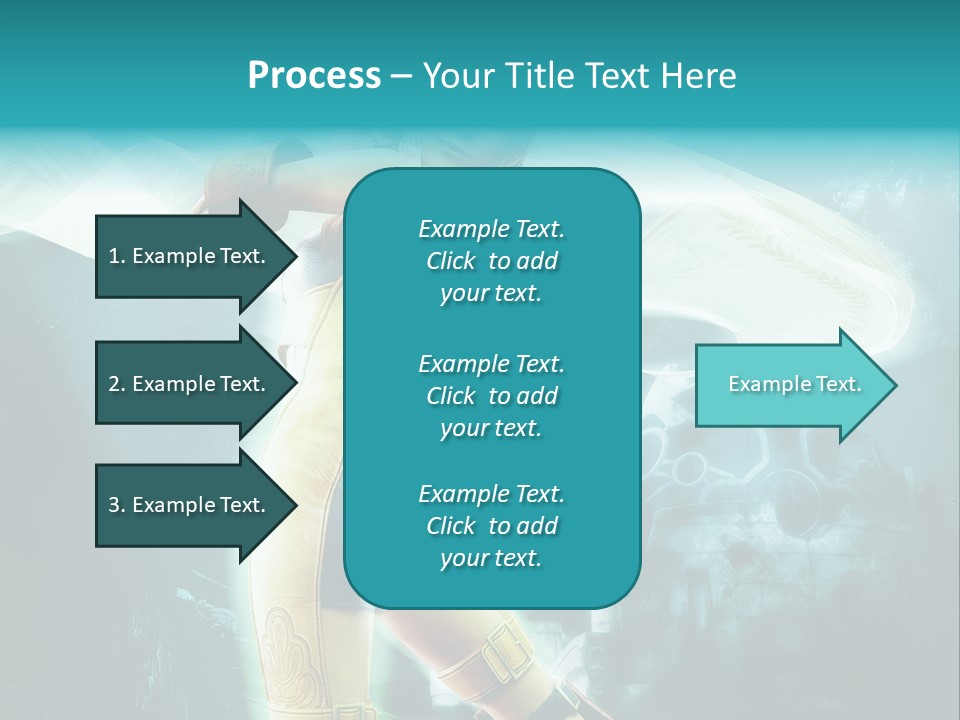 Process – Your Title Text Here

1. Example Text.

2. Example Text.

3. Example Text.

Example Text. Click to add your text.

Example Text. Click to add your text.

Example Text. Click to add your text.

Example Text.